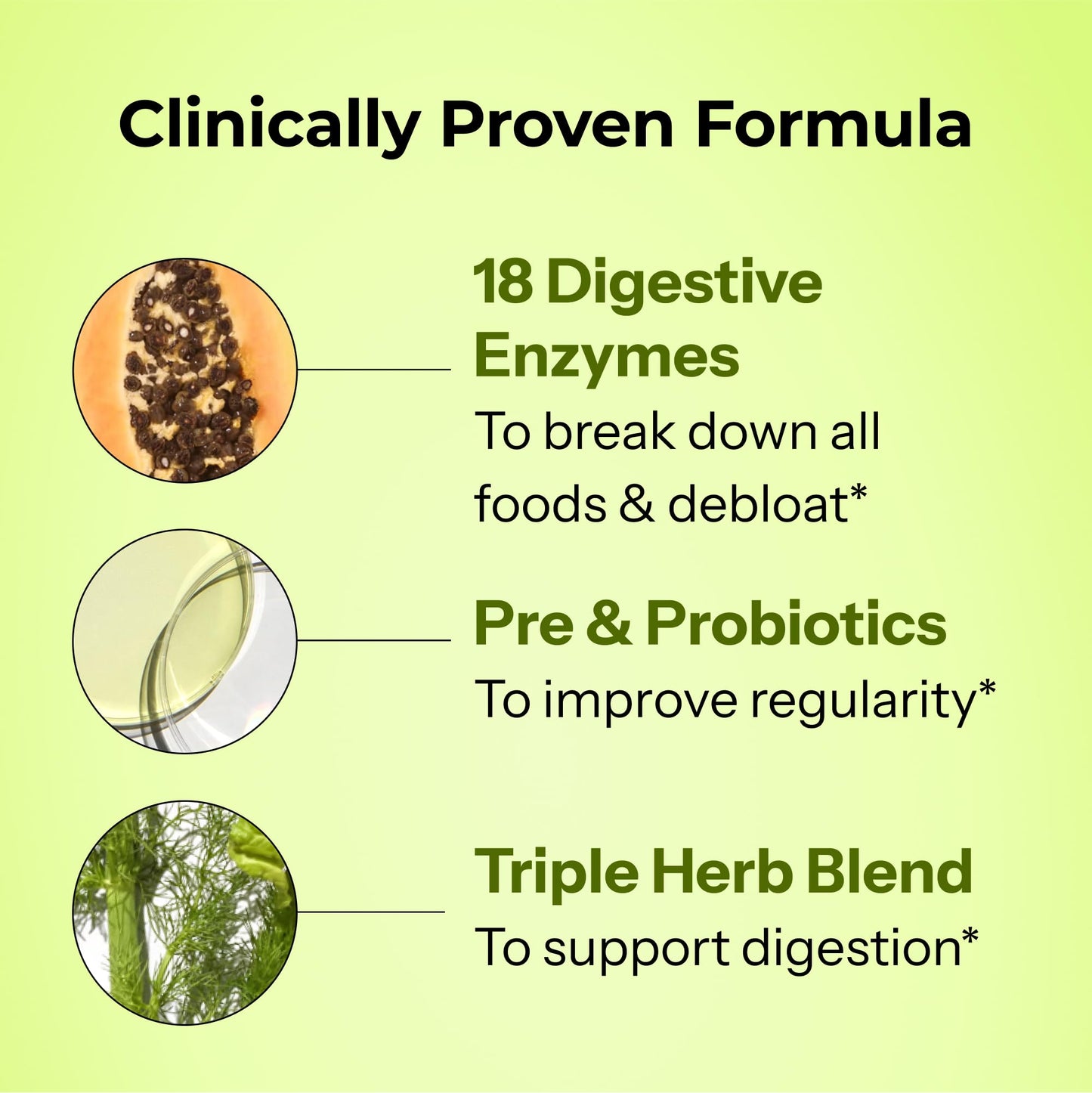 Clinically Proven Formula

18 Digestive Enzymes
To break down all foods & debloat*

Pre & Probiotics
To improve regularity*

Triple Herb Blend
To support digestion*